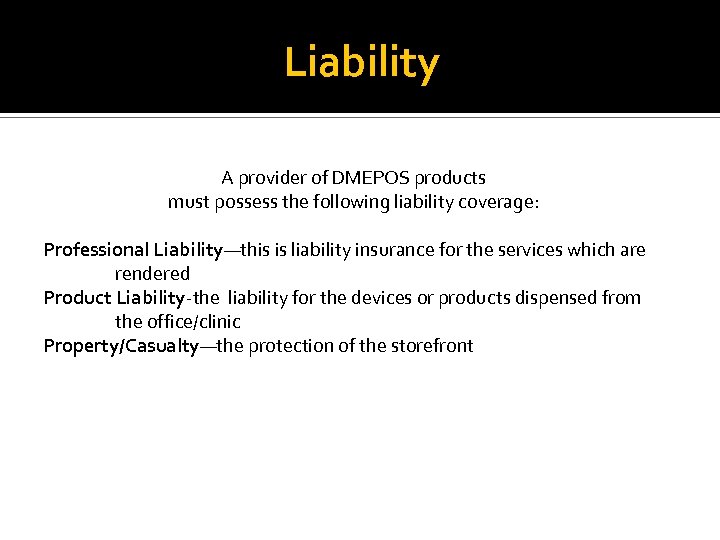 Liability

A provider of DMEPOS products
must possess the following liability coverage:

Professional Liability—this is liability insurance for the services which are rendered
Product Liability-the liability for the devices or products dispensed from the office/clinic
Property/Casualty—the protection of the storefront